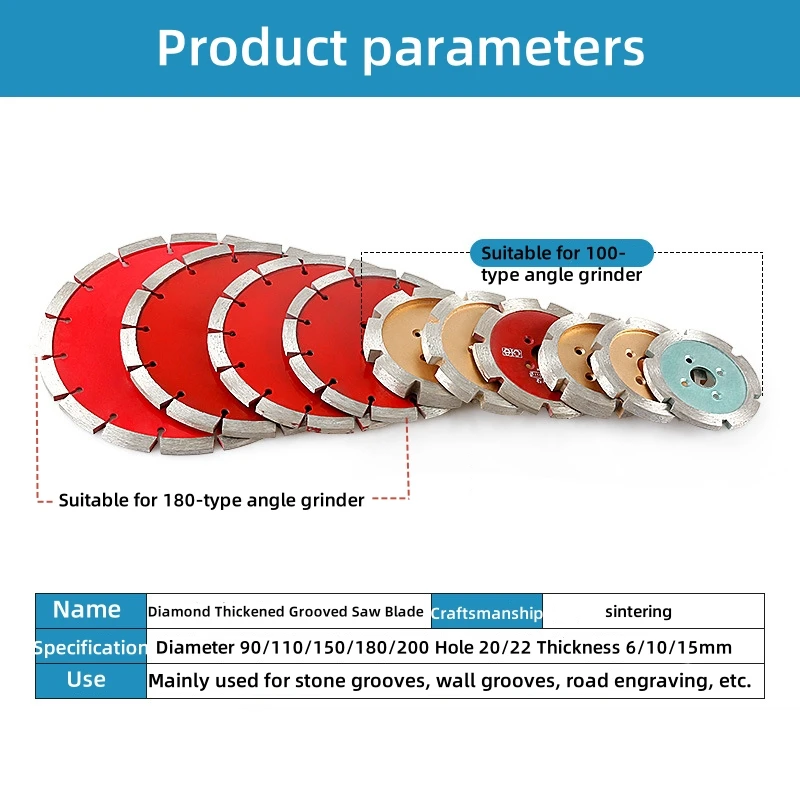 Product parameters

Suitable for 100-type angle grinder

Suitable for 180-type angle grinder

| Name | Diamond Thickened Grooved Saw Blade | Craftsmanship | sintering |
|---|---|---|---|
| Specification | Diameter 90/110/150/180/200 Hole 20/22 Thickness 6/10/15mm | | |
| Use | Mainly used for stone grooves, wall grooves, road engraving, etc. | | |